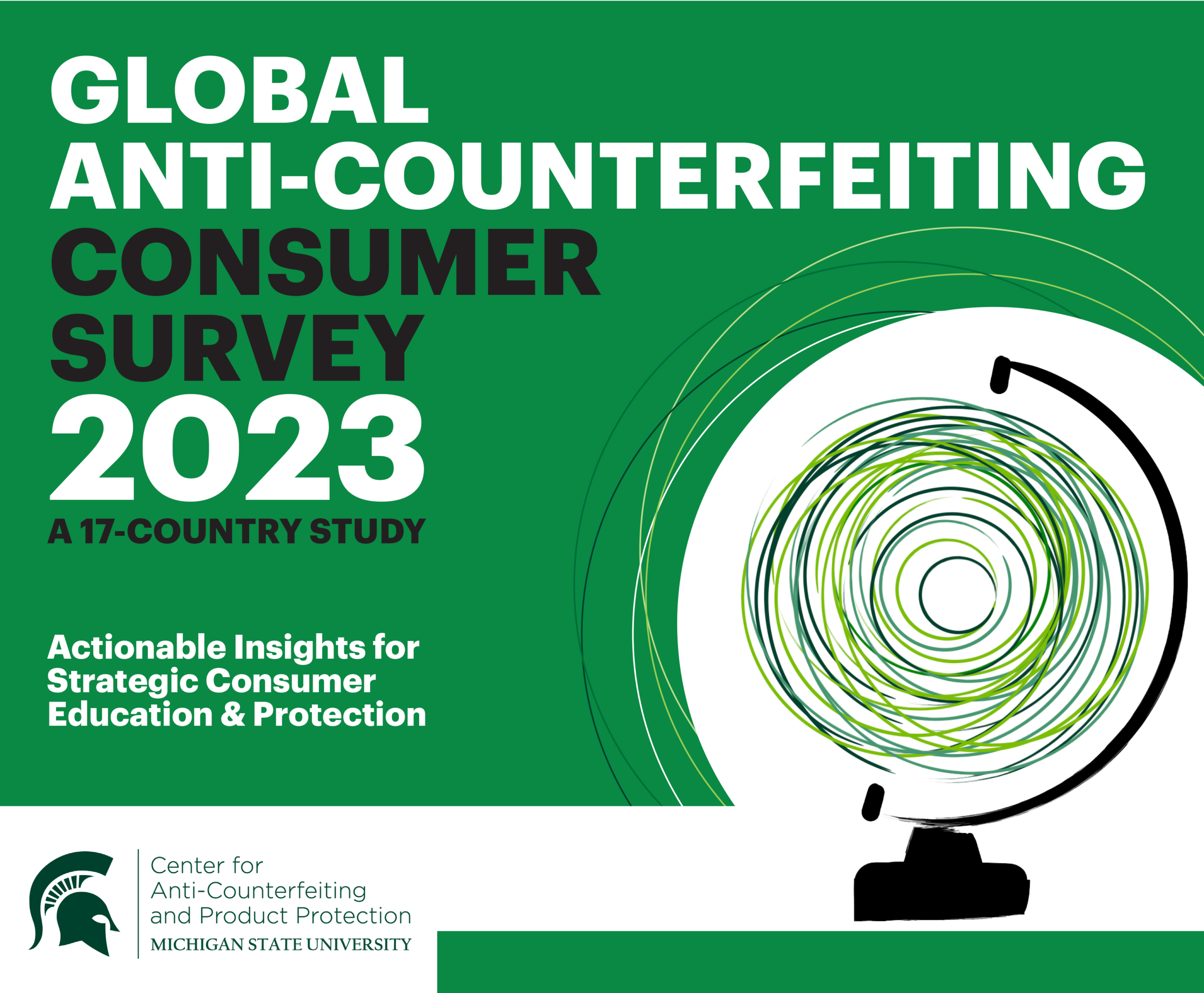 GLOBAL ANTI-COUNTERFEITING CONSUMER SURVEY 2023

A 17-COUNTRY STUDY

Actionable Insights for Strategic Consumer Education & Protection

Center for Anti-Counterfeiting and Product Protection
MICHIGAN STATE UNIVERSITY